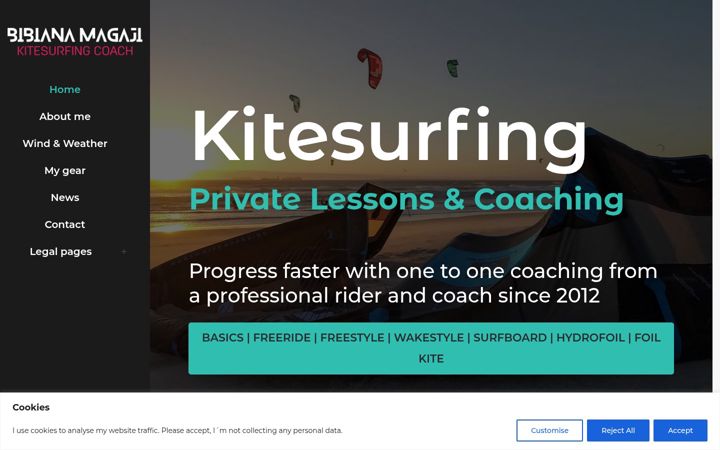 BIBIANA MAGAJI
KITESURFING COACH

Home
About me
Wind & Weather
My gear
News
Contact
Legal pages +

Kitesurfing
Private Lessons & Coaching

Progress faster with one to one coaching from a professional rider and coach since 2012

BASICS | FREERIDE | FREESTYLE | WAKESTYLE | SURFBOARD | HYDROFOIL | FOIL KITE

Cookies

I use cookies to analyse my website traffic. Please accept, I´m not collecting any personal data.

Customise
Reject All
Accept